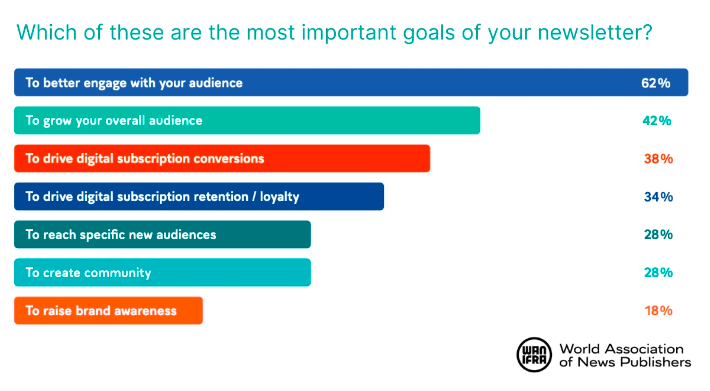 Which of these are the most important goals of your newsletter?

To better engage with your audience 62%

To grow your overall audience 42%

To drive digital subscription conversions 38%

To drive digital subscription retention / loyalty 34%

To reach specific new audiences 28%

To create community 28%

To raise brand awareness 18%

WAN IFRA World Association of News Publishers